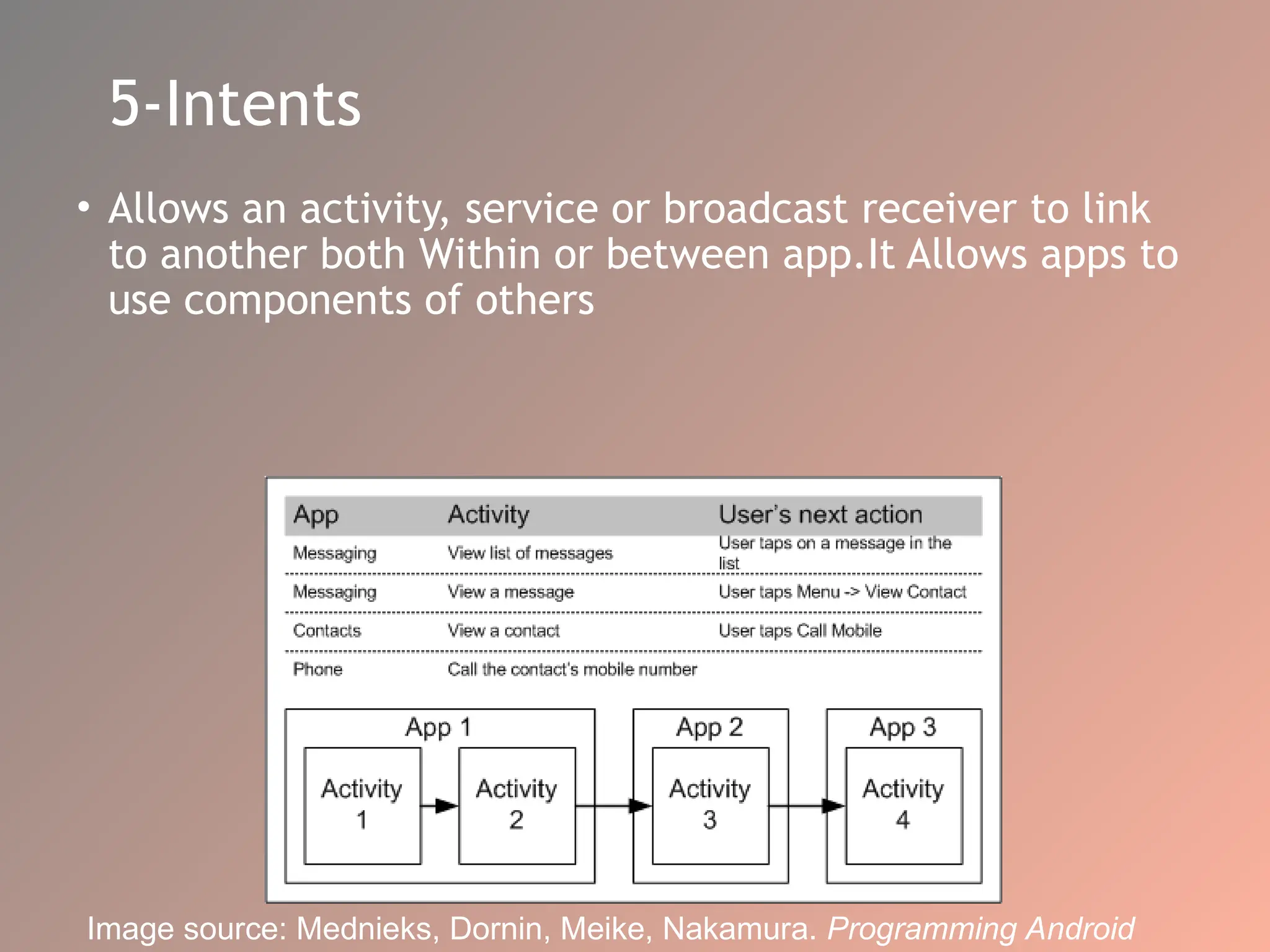 5-Intents

• Allows an activity, service or broadcast receiver to link to another both Within or between app.It Allows apps to use components of others

| App | Activity | User's next action |
|---|---|---|
| Messaging | View list of messages | User taps on a message in the list |
| Messaging | View a message | User taps Menu -> View Contact |
| Contacts | View a contact | User taps Call Mobile |
| Phone | Call the contact's mobile number | |

App 1
Activity 1
Activity 2
App 2
Activity 3
App 3
Activity 4

Image source: Mednieks, Dornin, Meike, Nakamura. Programming Android